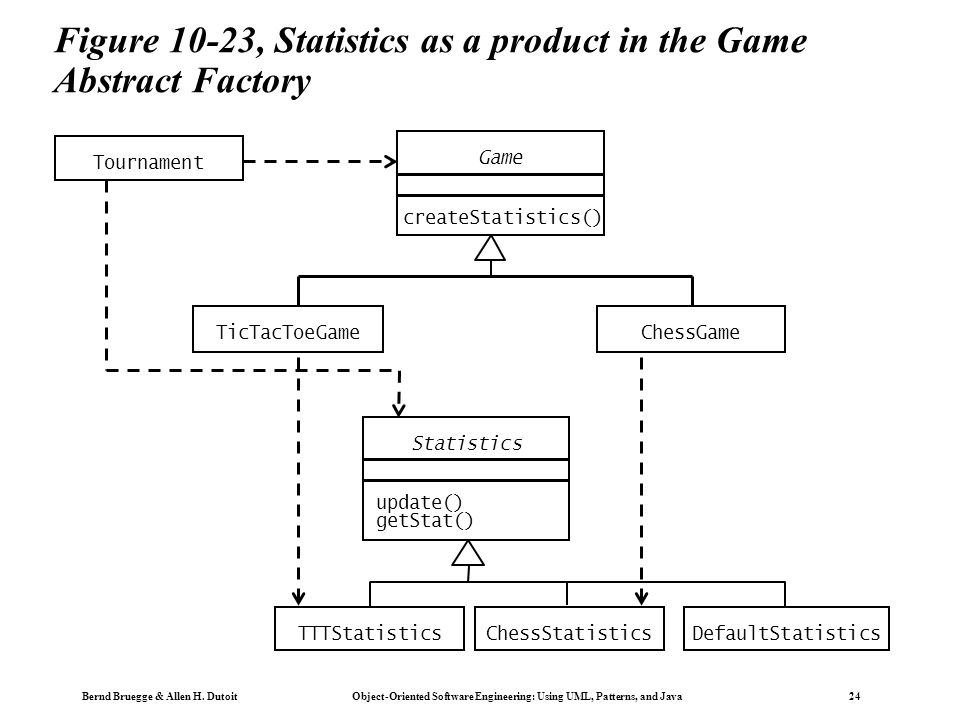 Figure 10-23, Statistics as a product in the Game Abstract Factory

Tournament

Game

createStatistics()

TicTacToeGame

ChessGame

Statistics

update()
getStat()

TTTStatistics

ChessStatistics

DefaultStatistics

Bernd Bruegge & Allen H. Dutoit

Object-Oriented Software Engineering: Using UML, Patterns, and Java

24